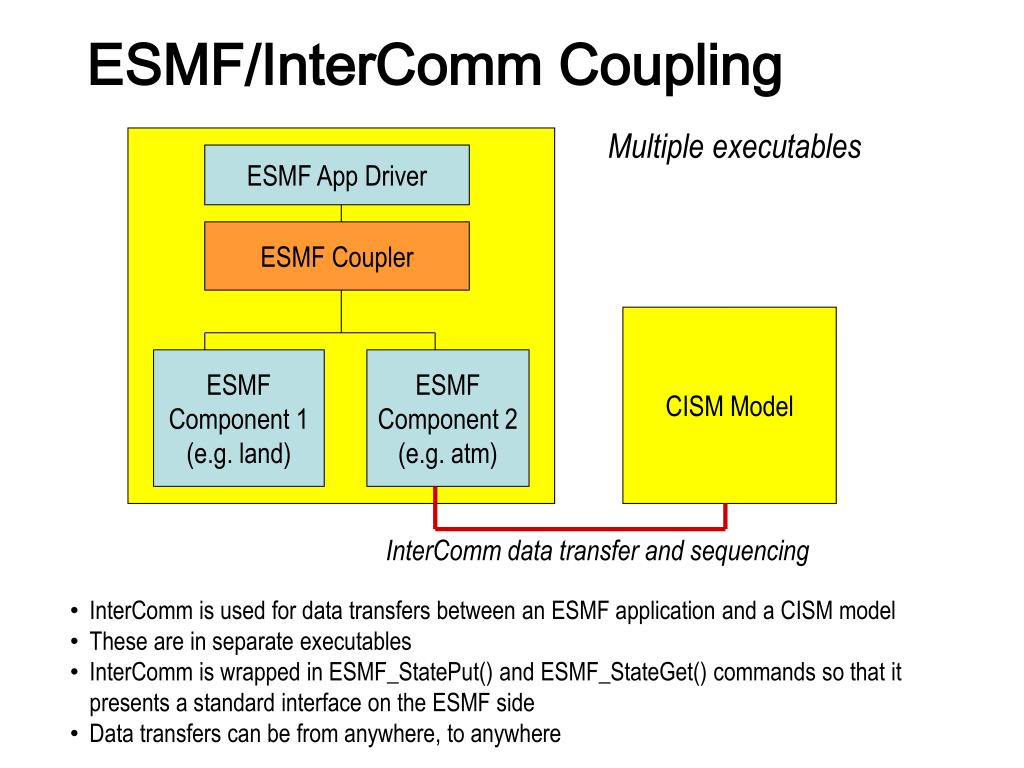 ESMF/InterComm Coupling

Multiple executables

ESMF App Driver

ESMF Coupler

ESMF Component 1 (e.g. land)

ESMF Component 2 (e.g. atm)

CISM Model

InterComm data transfer and sequencing

• InterComm is used for data transfers between an ESMF application and a CISM model
• These are in separate executables
• InterComm is wrapped in ESMF_StatePut() and ESMF_StateGet() commands so that it presents a standard interface on the ESMF side
• Data transfers can be from anywhere, to anywhere